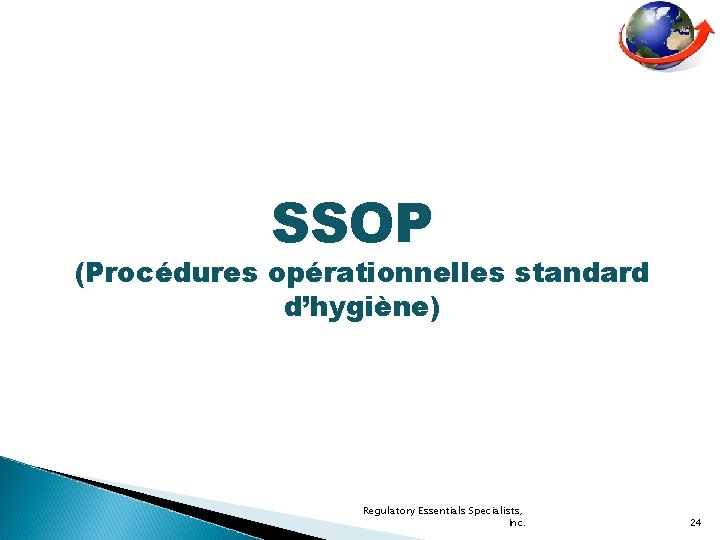 SSOP
(Procédures opérationnelles standard d’hygiène)

Regulatory Essentials Specialists, Inc.

24